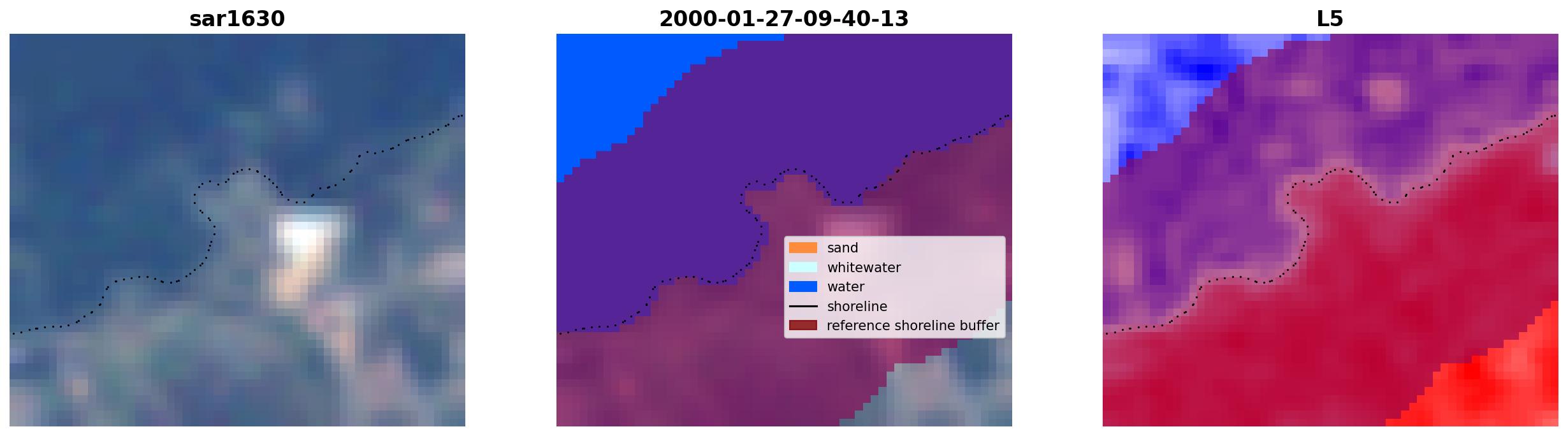 sar1630

2000-01-27-09-40-13

sand
whitewater
water
shoreline
reference shoreline buffer

L5